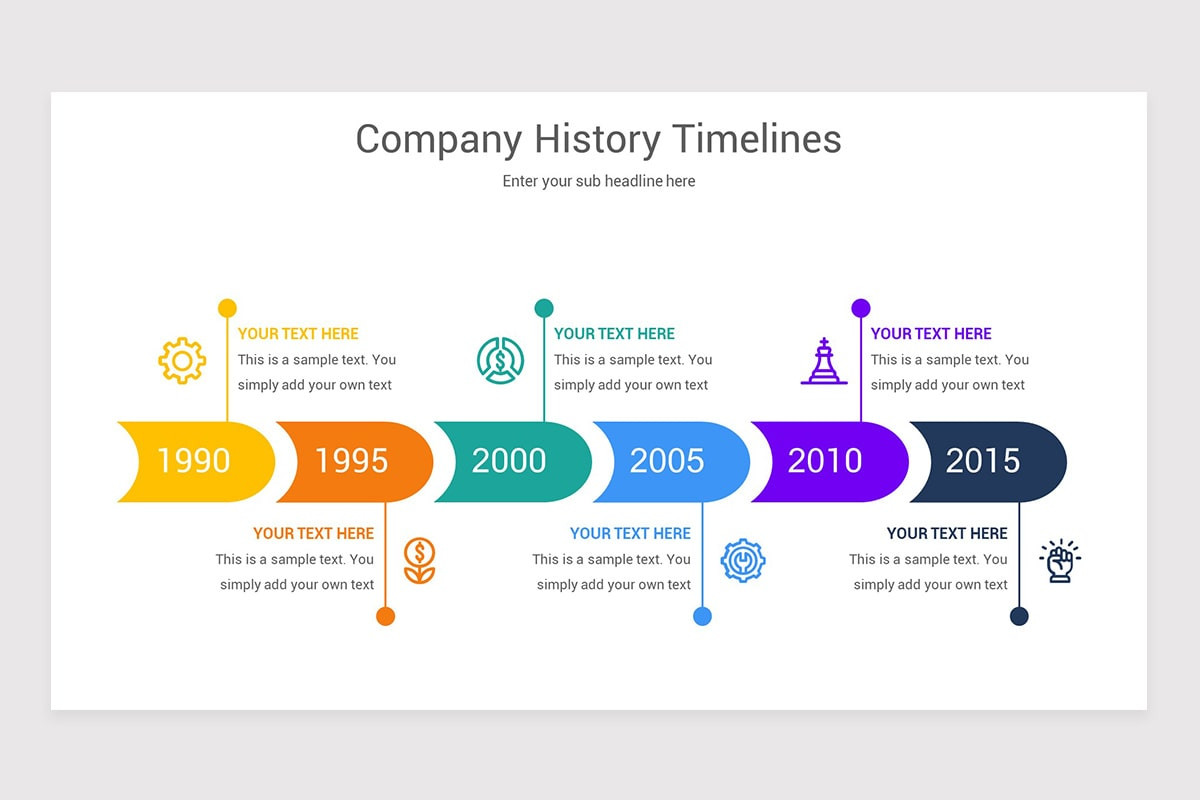 Company History Timelines

Enter your sub headline here

YOUR TEXT HERE
This is a sample text. You simply add your own text

YOUR TEXT HERE
This is a sample text. You simply add your own text

YOUR TEXT HERE
This is a sample text. You simply add your own text

1990 1995 2000 2005 2010 2015

YOUR TEXT HERE
This is a sample text. You simply add your own text

YOUR TEXT HERE
This is a sample text. You simply add your own text

YOUR TEXT HERE
This is a sample text. You simply add your own text